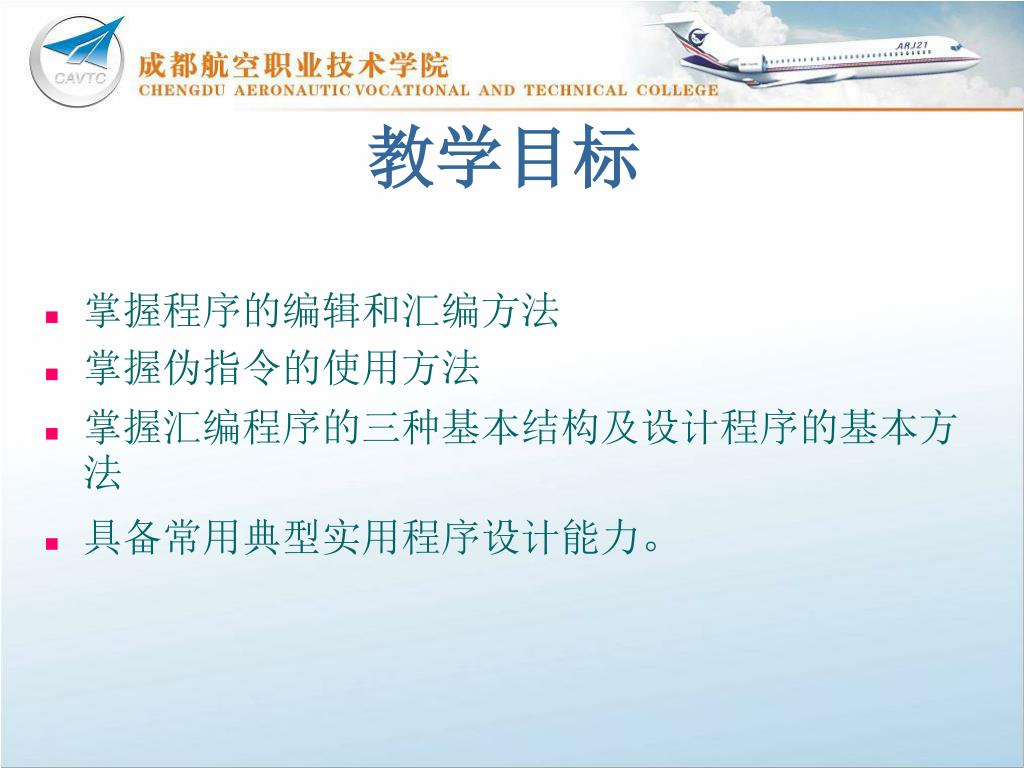 CAVTC

成都航空职业技术学院
CHENGDU AERONAUTIC VOCATIONAL AND TECHNICAL COLLEGE

ARJ21

教学目标

- 掌握程序的编辑和汇编方法
- 掌握伪指令的使用方法
- 掌握汇编程序的三种基本结构及设计程序的基本方法
- 具备常用典型实用程序设计能力。